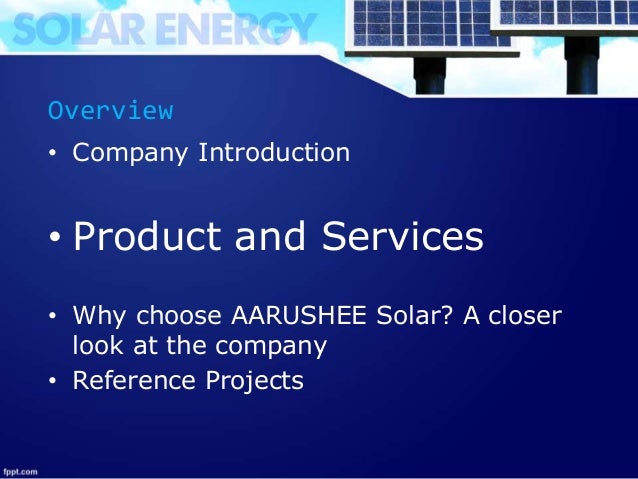 SOLAR ENERGY

Overview

• Company Introduction

• Product and Services

• Why choose AARUSHEE Solar? A closer look at the company
• Reference Projects

fppt.com